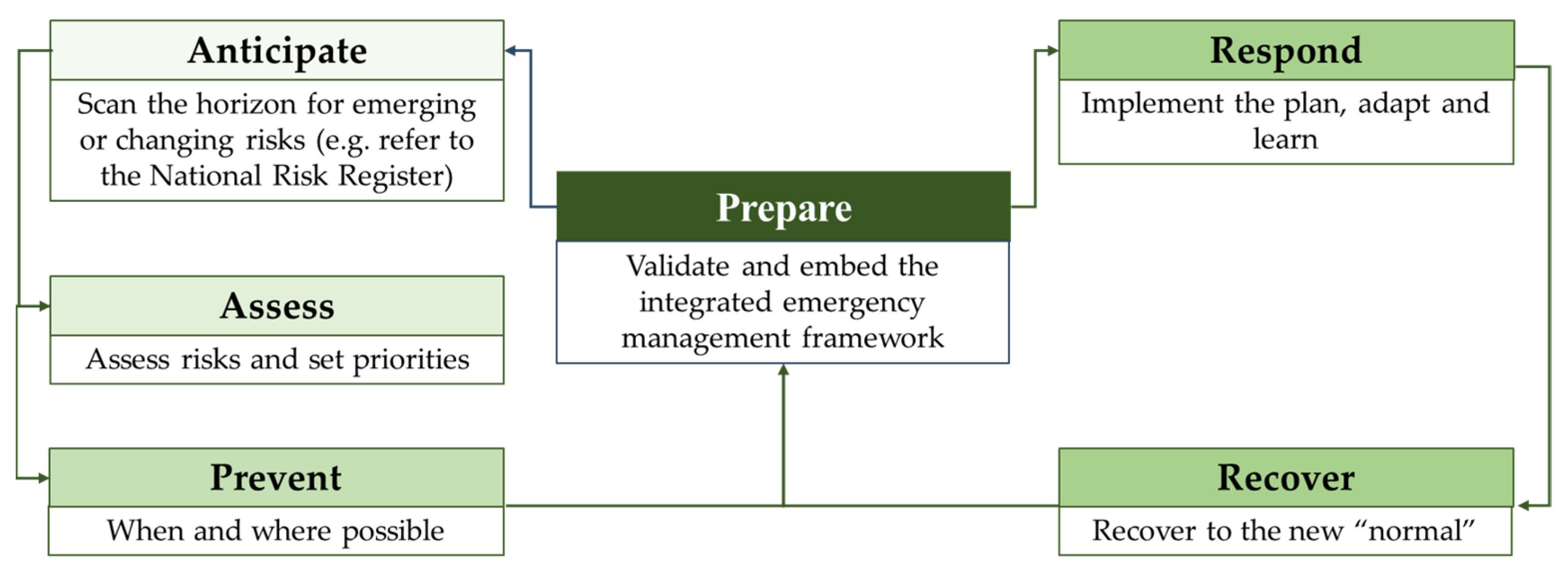 Anticipate

Scan the horizon for emerging or changing risks (e.g. refer to the National Risk Register)

Assess

Assess risks and set priorities

Prevent

When and where possible

Prepare

Validate and embed the integrated emergency management framework

Respond

Implement the plan, adapt and learn

Recover

Recover to the new “normal”